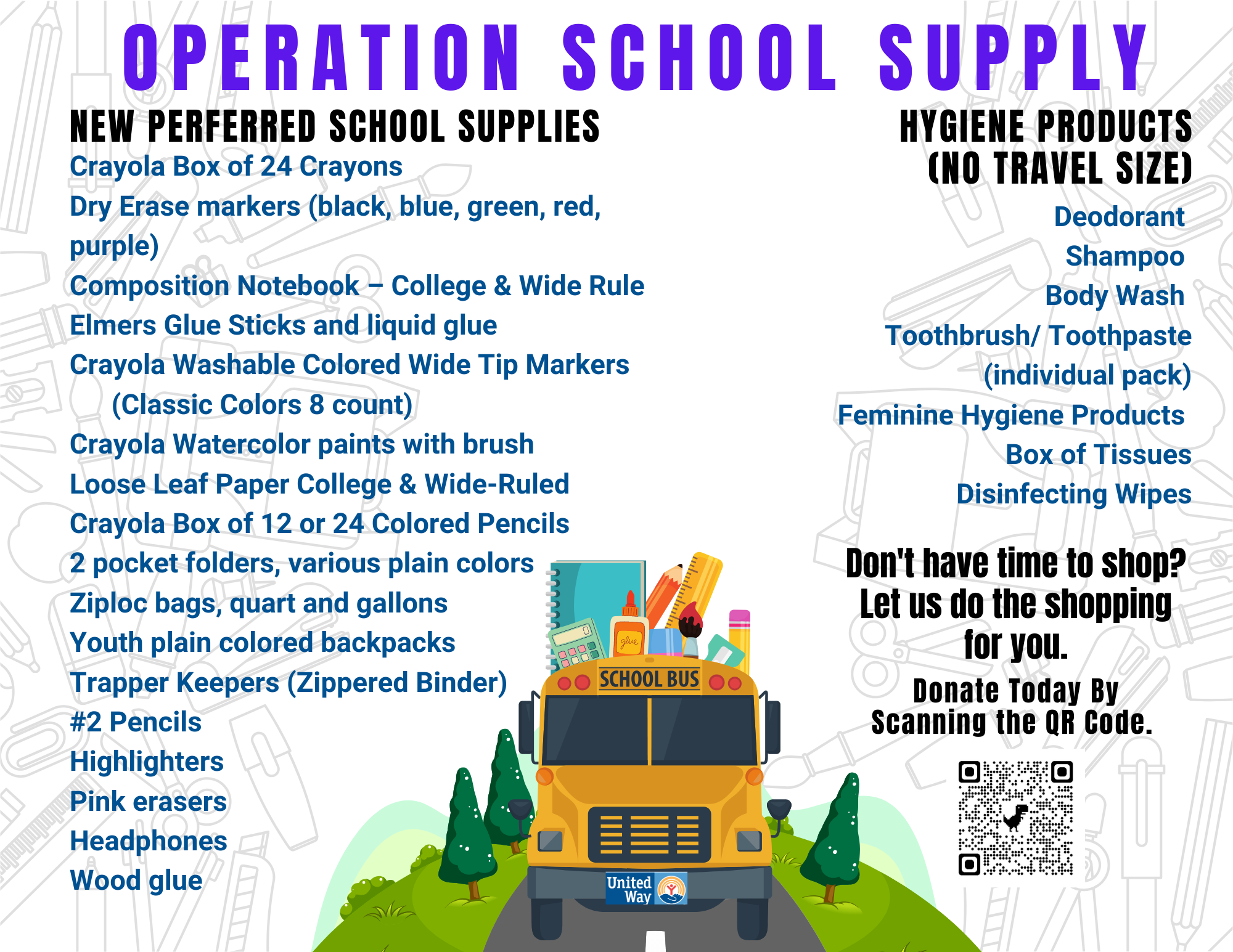 OPERATION SCHOOL SUPPLY

NEW PERFERRED SCHOOL SUPPLIES

Crayola Box of 24 Crayons
Dry Erase markers (black, blue, green, red, purple)
Composition Notebook – College & Wide Rule
Elmers Glue Sticks and liquid glue
Crayola Washable Colored Wide Tip Markers (Classic Colors 8 count)
Crayola Watercolor paints with brush
Loose Leaf Paper College & Wide-Ruled
Crayola Box of 12 or 24 Colored Pencils
2 pocket folders, various plain colors
Ziploc bags, quart and gallons
Youth plain colored backpacks
Trapper Keepers (Zippered Binder)
#2 Pencils
Highlighters
Pink erasers
Headphones
Wood glue

HYGIENE PRODUCTS (NO TRAVEL SIZE)

Deodorant
Shampoo
Body Wash
Toothbrush/ Toothpaste (individual pack)
Feminine Hygiene Products
Box of Tissues
Disinfecting Wipes

Don't have time to shop? Let us do the shopping for you.

Donate Today By Scanning the QR Code.

glue
SCHOOL BUS
United Way